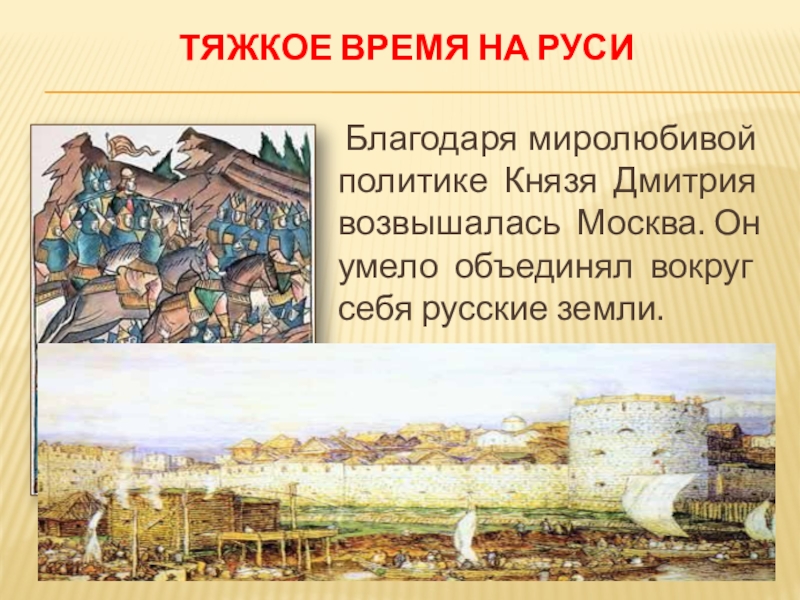 ТЯЖКОЕ ВРЕМЯ НА РУСИ

Благодаря миролюбивой политике Князя Дмитрия возвышалась Москва. Он умело объединял вокруг себя русские земли.